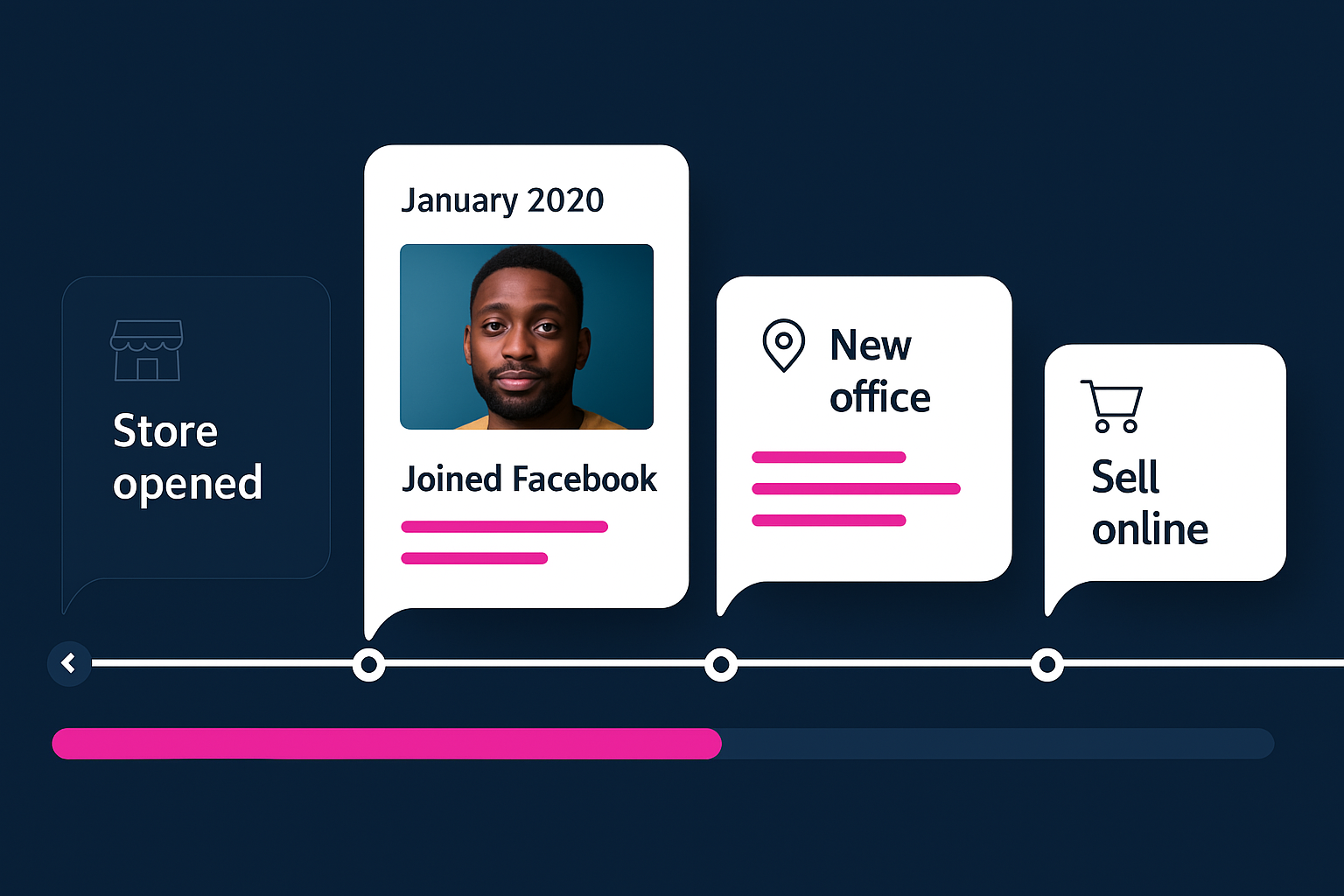 Store opened

January 2020

Joined Facebook

New office

Sell online